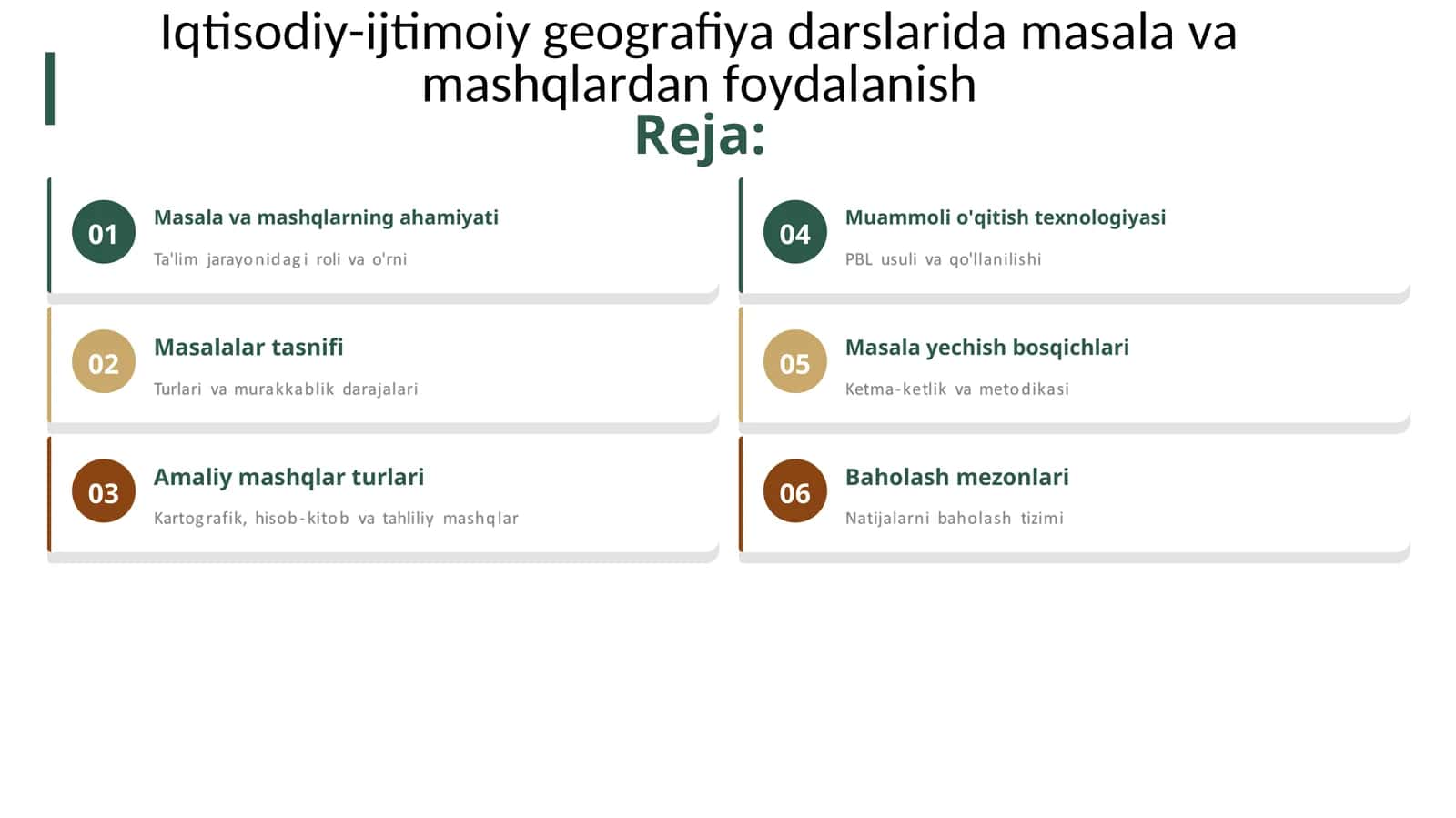 Iqtisodiy-ijtimoiy geografiya darslarida masala va mashqlardan foydalanish

Reja:

01
Masala va mashqlarning ahamiyati
Ta'lim jarayonidagi roli va o'rni

02
Masalalar tasnifi
Turlari va murakkablik darajalari

03
Amaliy mashqlar turlari
Kartografik, hisob-kitob va tahliliy mashqlar

04
Muammoli o'qitish texnologiyasi
PBL usuli va qo'llanilishi

05
Masala yechish bosqichlari
Ketma-ketlik va metodikasi

06
Baholash mezonlari
Natijalarni baholash tizimi